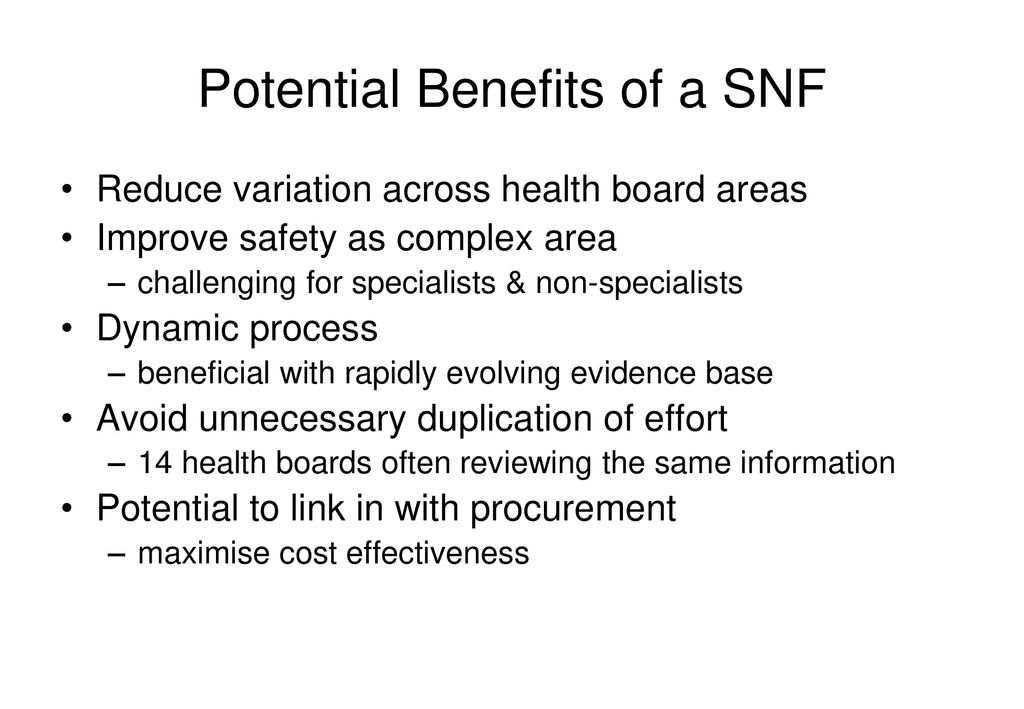 Potential Benefits of a SNF

• Reduce variation across health board areas
• Improve safety as complex area
– challenging for specialists & non-specialists
• Dynamic process
– beneficial with rapidly evolving evidence base
• Avoid unnecessary duplication of effort
– 14 health boards often reviewing the same information
• Potential to link in with procurement
– maximise cost effectiveness